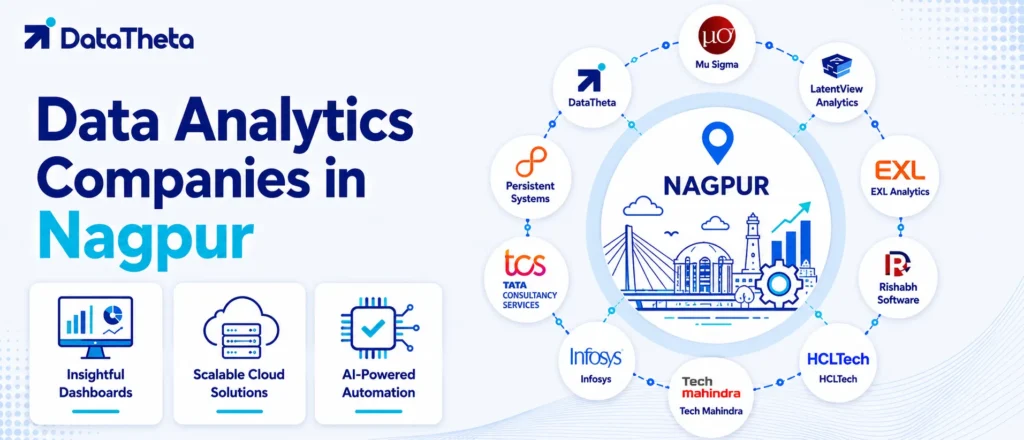 DataTheta

Data Analytics Companies in Nagpur

Insightful Dashboards

Scalable Cloud Solutions

AI-Powered Automation

NAGPUR

μσ
Mu Sigma

LatentView Analytics

EXL
EXL Analytics

Rishabh Software

HCLTech
HCLTech

Tech mahindra
Tech Mahindra

Infosys
Infosys

tcs
TATA CONSULTANCY SERVICES

Persistent Systems

DataTheta